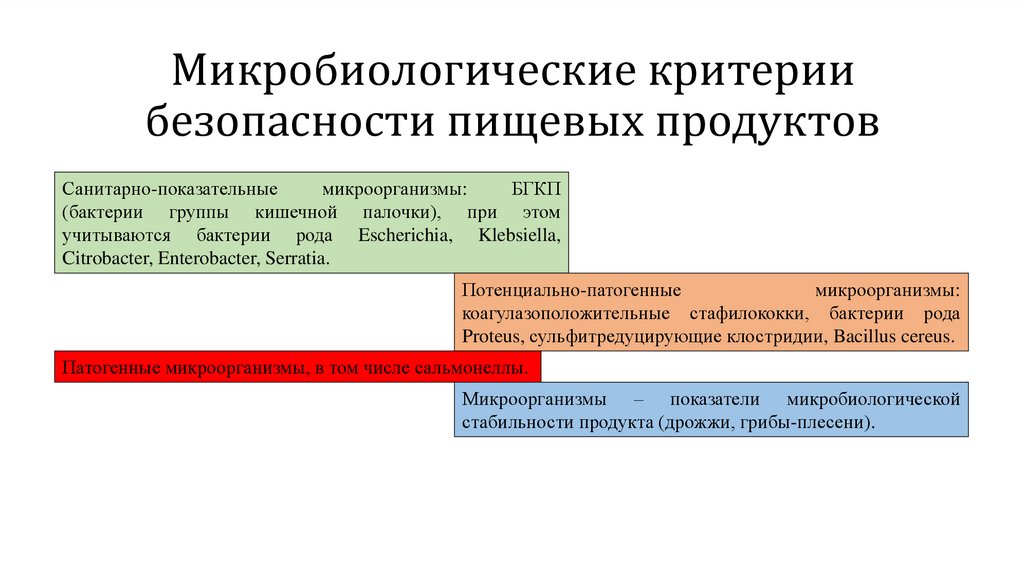 Микробиологические критерии безопасности пищевых продуктов

Санитарно-показательные микроорганизмы: БГКП (бактерии группы кишечной палочки), при этом учитываются бактерии рода Escherichia, Klebsiella, Citrobacter, Enterobacter, Serratia.

Потенциально-патогенные микроорганизмы: коагулазоположительные стафилококки, бактерии рода Proteus, сульфитредуцирующие клостридии, Bacillus cereus.

Патогенные микроорганизмы, в том числе сальмонеллы.

Микроорганизмы – показатели микробиологической стабильности продукта (дрожжи, грибы-плесени).